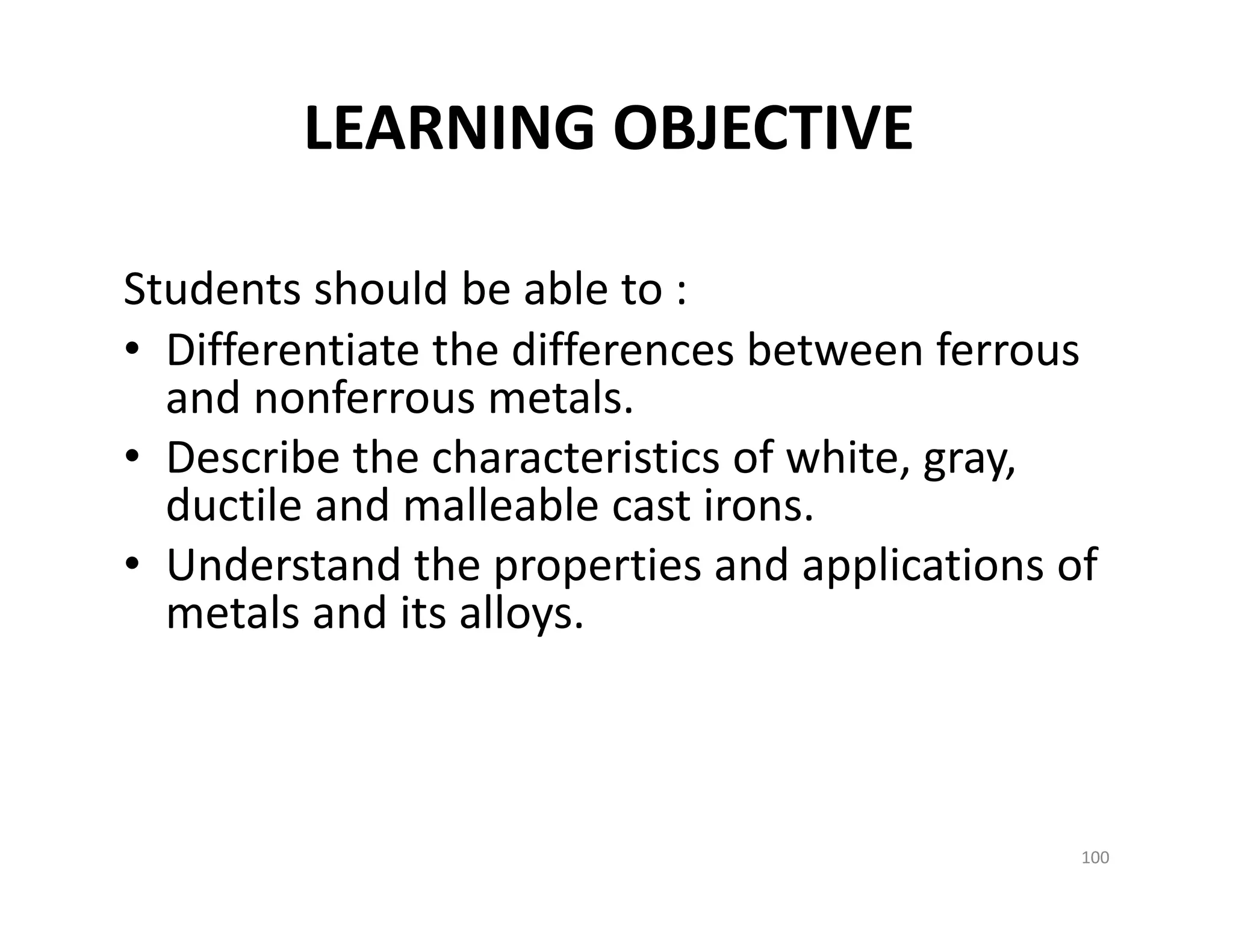 LEARNING OBJECTIVE

Students should be able to :

• Differentiate the differences between ferrous and nonferrous metals.
• Describe the characteristics of white, gray, ductile and malleable cast irons.
• Understand the properties and applications of metals and its alloys.

100